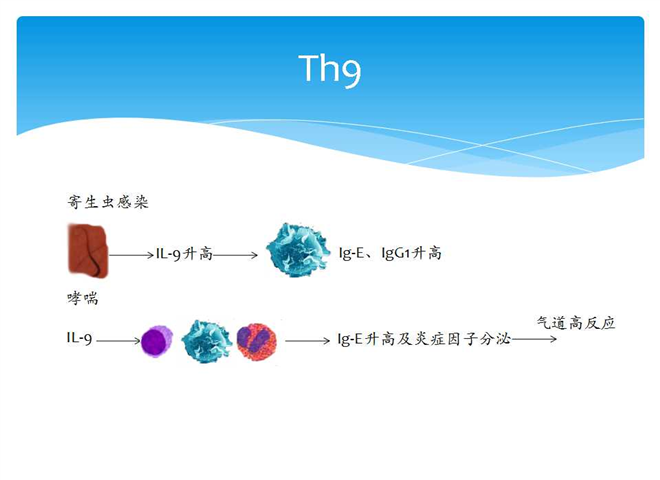 Th9

寄生虫感染

IL-9升高 Ig-E、IgG1升高

哮喘

IL-9 Ig-E升高及炎症因子分泌 气道高反应